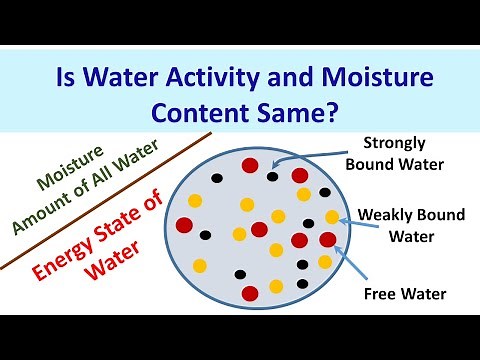 Is Water Activity and Moisture Content Same?

Moisture
Amount of All Water

Energy State of Water

Strongly Bound Water

Weakly Bound Water

Free Water